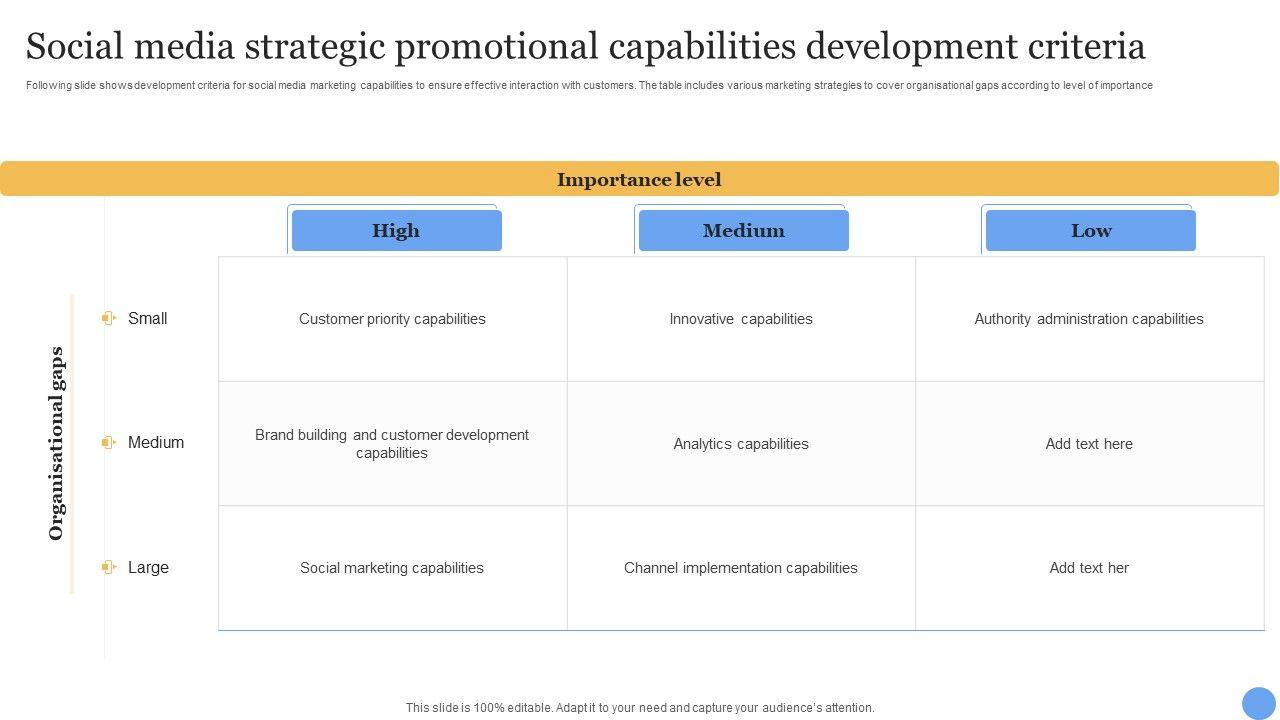 Social media strategic promotional capabilities development criteria

Following slide shows development criteria for social media marketing capabilities to ensure effective interaction with customers. The table includes various marketing strategies to cover organisational gaps according to level of importance

Importance level

Organisational gaps

| | High | Medium | Low |
|---|---|---|---|
| Small | Customer priority capabilities | Innovative capabilities | Authority administration capabilities |
| Medium | Brand building and customer development capabilities | Analytics capabilities | Add text here |
| Large | Social marketing capabilities | Channel implementation capabilities | Add text her |

This slide is 100% editable. Adapt it to your need and capture your audience's attention.